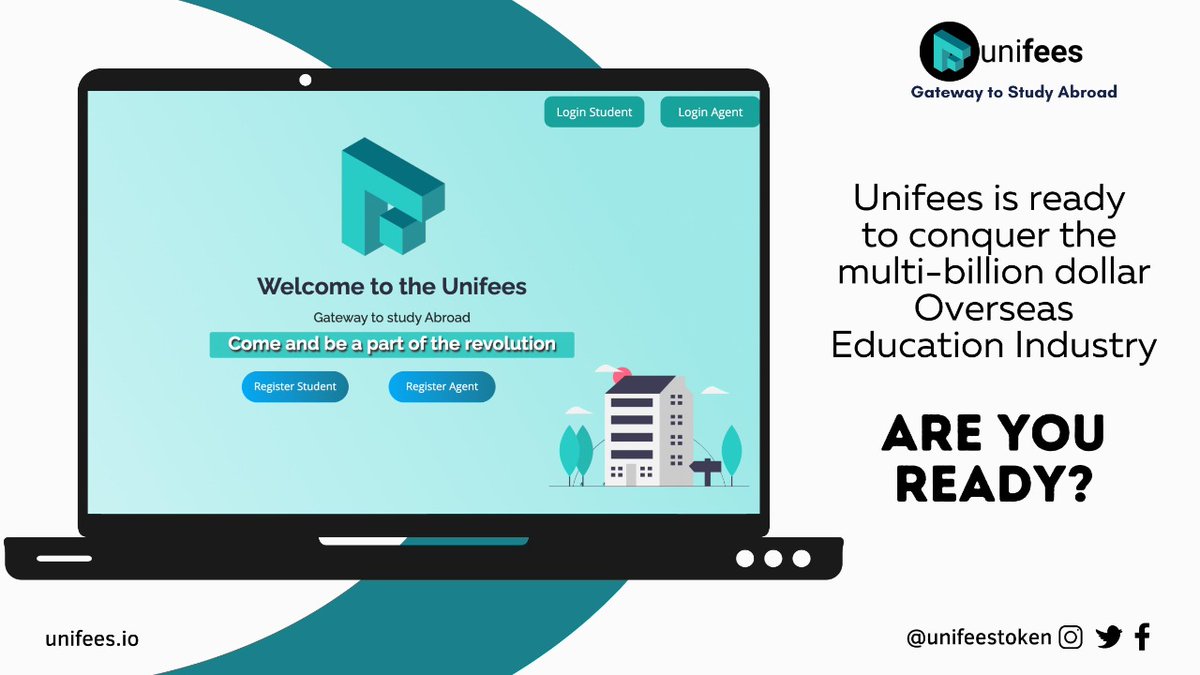 Login Student Login Agent

Welcome to the Unifees

Gateway to study Abroad

Come and be a part of the revolution

Register Student Register Agent

unifees

Gateway to Study Abroad

Unifees is ready to conquer the multi-billion dollar Overseas Education Industry

ARE YOU READY?

unifees.io

@unifeestoken